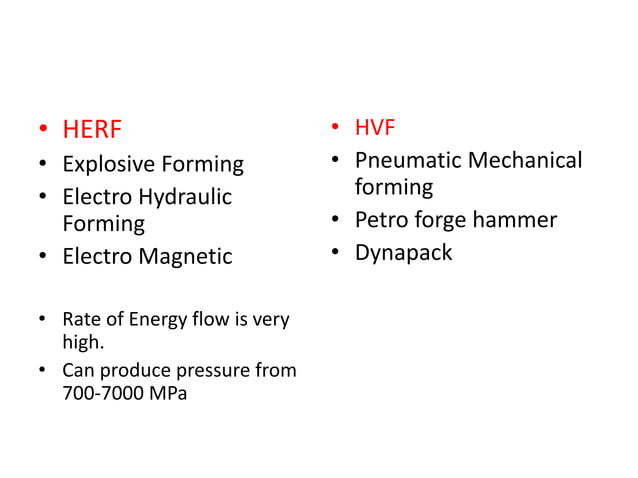 • HERF
• Explosive Forming
• Electro Hydraulic Forming
• Electro Magnetic

• Rate of Energy flow is very high.
• Can produce pressure from 700-7000 MPa

• HVF
• Pneumatic Mechanical forming
• Petro forge hammer
• Dynapack